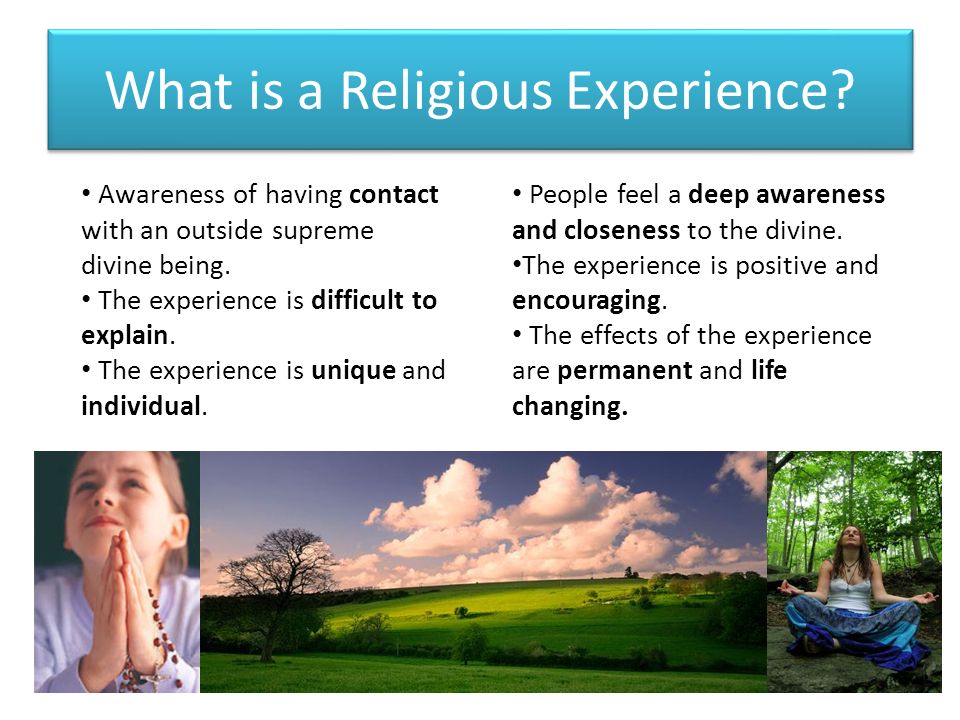 What is a Religious Experience?

• Awareness of having contact with an outside supreme divine being.
• The experience is difficult to explain.
• The experience is unique and individual.

• People feel a deep awareness and closeness to the divine.
•The experience is positive and encouraging.
• The effects of the experience are permanent and life changing.